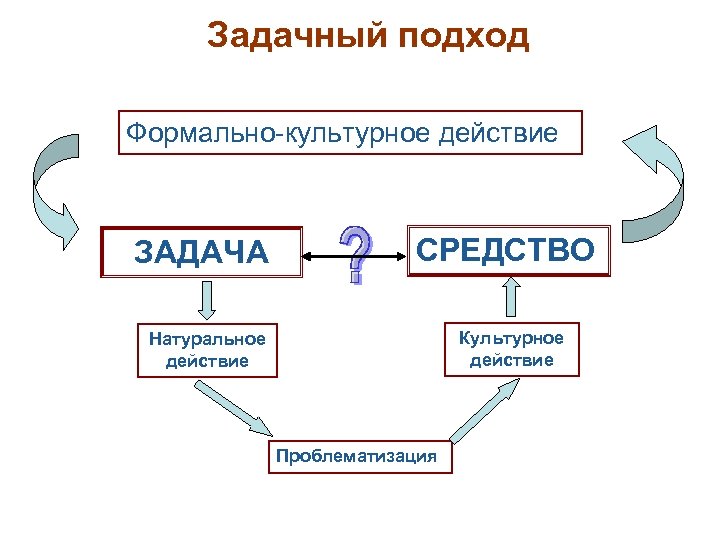 Задачный подход

Формально-культурное действие

ЗАДАЧА

?

СРЕДСТВО

Натуральное действие

Культурное действие

Проблематизация